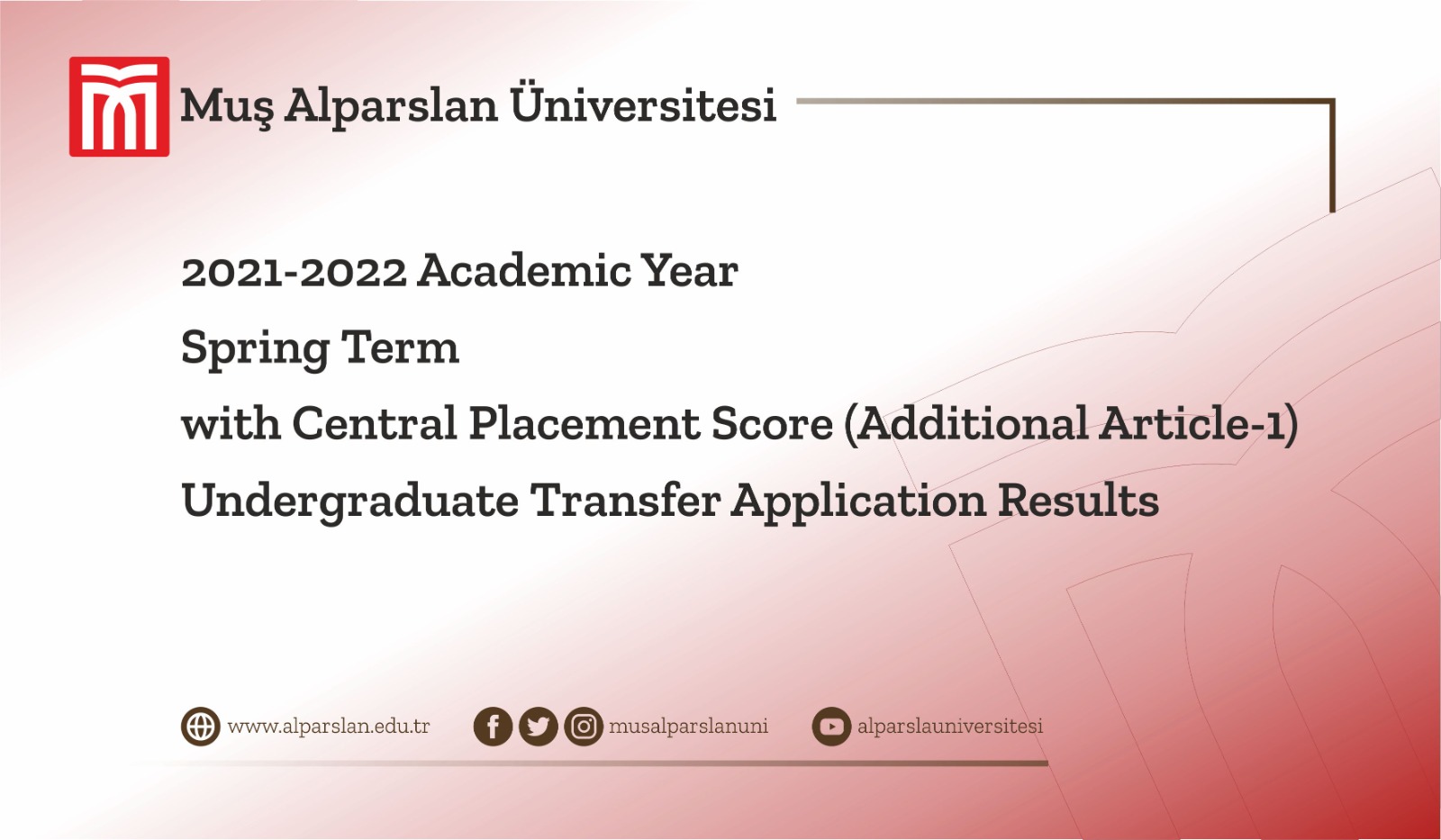 Muş Alparslan Üniversitesi

2021-2022 Academic Year

Spring Term

with Central Placement Score (Additional Article-1)

Undergraduate Transfer Application Results

www.alparslan.edu.tr

musalparslanuni

alparslauniversitesi